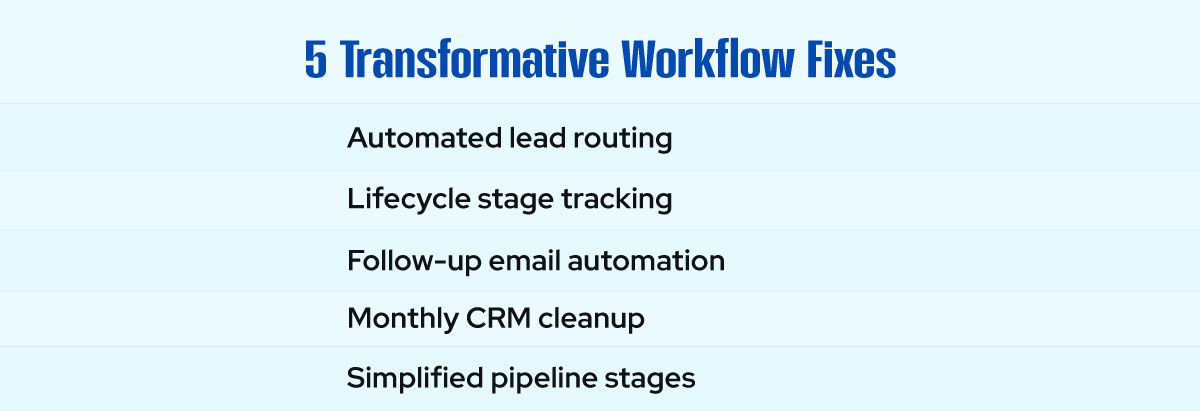 5 Transformative Workflow Fixes

Automated lead routing

Lifecycle stage tracking

Follow-up email automation

Monthly CRM cleanup

Simplified pipeline stages